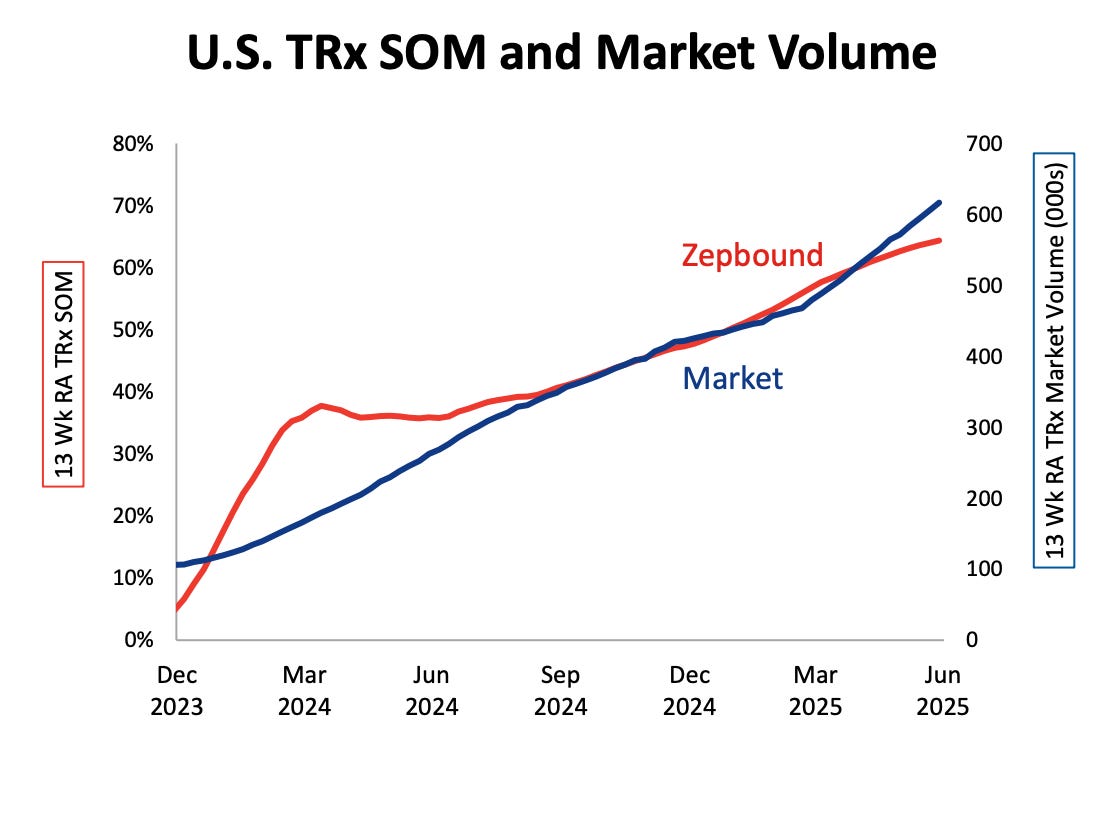 U.S. TRx SOM and Market Volume

13 Wk RA TRx SOM

80%
70%
60%
50%
40%
30%
20%
10%
0%

Zepbound

Market

700
600
500
400
300
200
100
0

13 Wk RA TRx Market Volume (000s)

Dec 2023
Mar 2024
Jun 2024
Sep 2024
Dec 2024
Mar 2025
Jun 2025